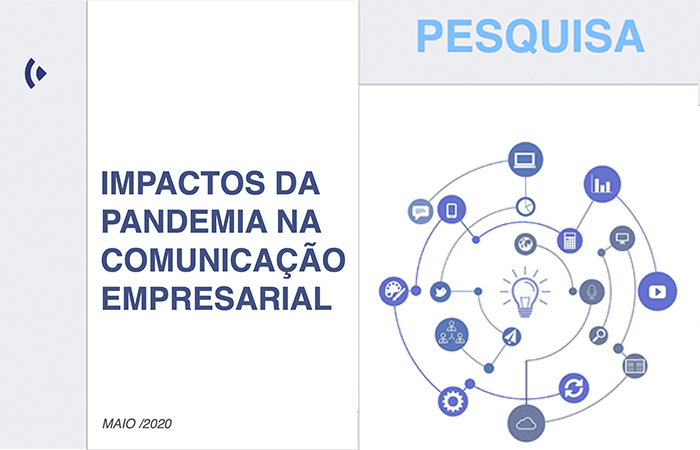 PESQUISA

IMPACTOS DA PANDEMIA NA COMUNICAÇÃO EMPRESARIAL

MAIO /2020